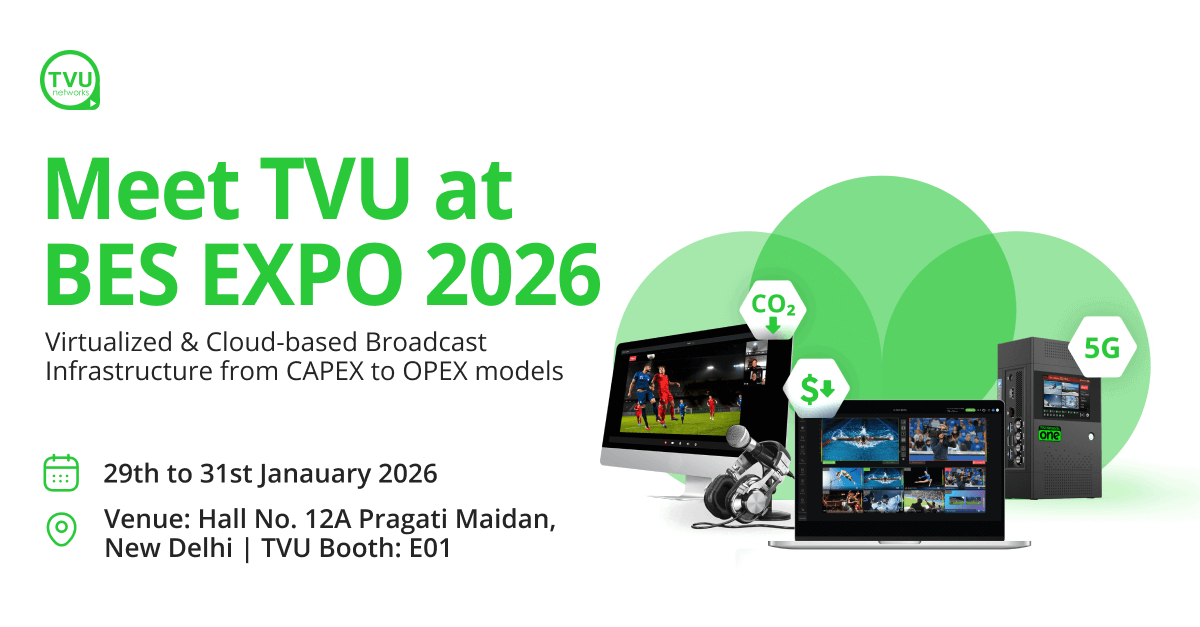 TVU networks

Meet TVU at BES EXPO 2026

Virtualized & Cloud-based Broadcast Infrastructure from CAPEX to OPEX models

29th to 31st Janauary 2026

Venue: Hall No. 12A Pragati Maidan, New Delhi | TVU Booth: E01

$CO_2$

$

5G

one